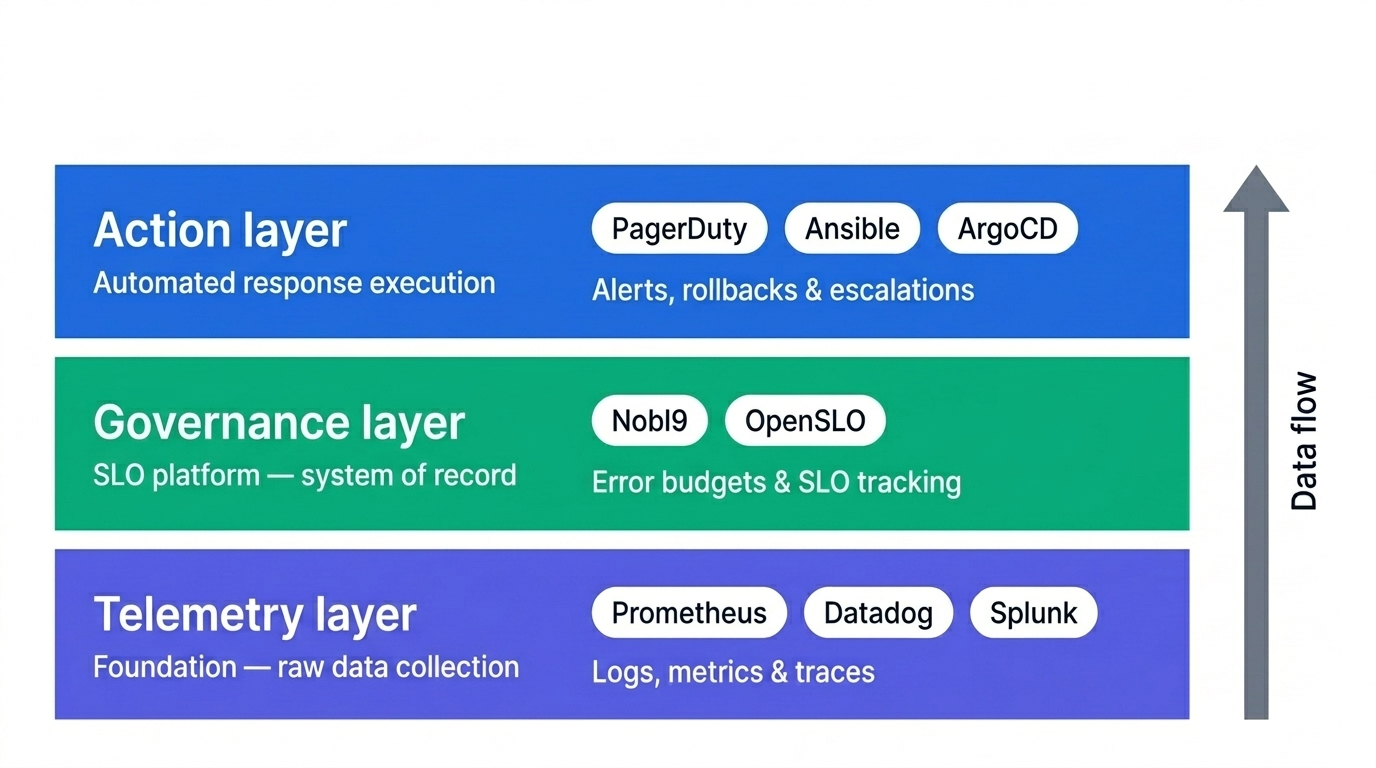 Action layer
Automated response execution

PagerDuty Ansible ArgoCD
Alerts, rollbacks & escalations

Governance layer
SLO platform — system of record

Nobl9 OpenSLO
Error budgets & SLO tracking

Telemetry layer
Foundation — raw data collection

Prometheus Datadog Splunk
Logs, metrics & traces

Data flow